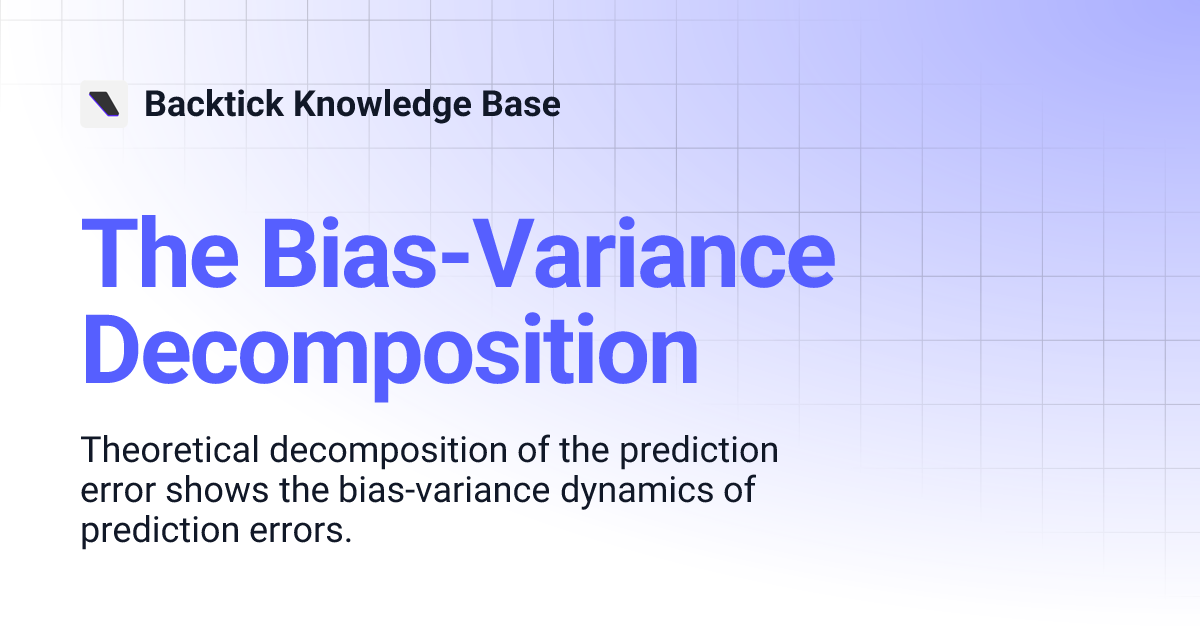 Backtick Knowledge Base

The Bias-Variance Decomposition

Theoretical decomposition of the prediction error shows the bias-variance dynamics of prediction errors.